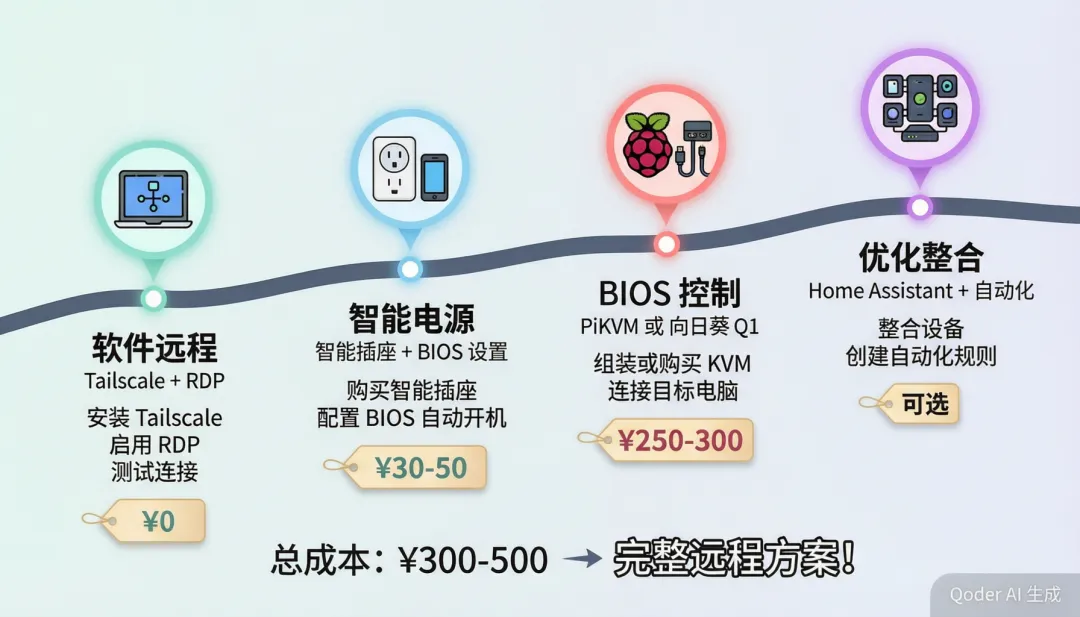 软件远程
Tailscale + RDP

安装 Tailscale
启用 RDP
测试连接

¥0

智能电源
智能插座 + BIOS 设置

购买智能插座
配置 BIOS 自动开机

¥30-50

BIOS 控制
PiKVM 或 向日葵 Q1

组装或购买 KVM
连接目标电脑

¥250-300

优化整合
Home Assistant + 自动化

整合设备
创建自动化规则

可选

总成本：¥300-500 → 完整远程方案！

Qoder AI 生成